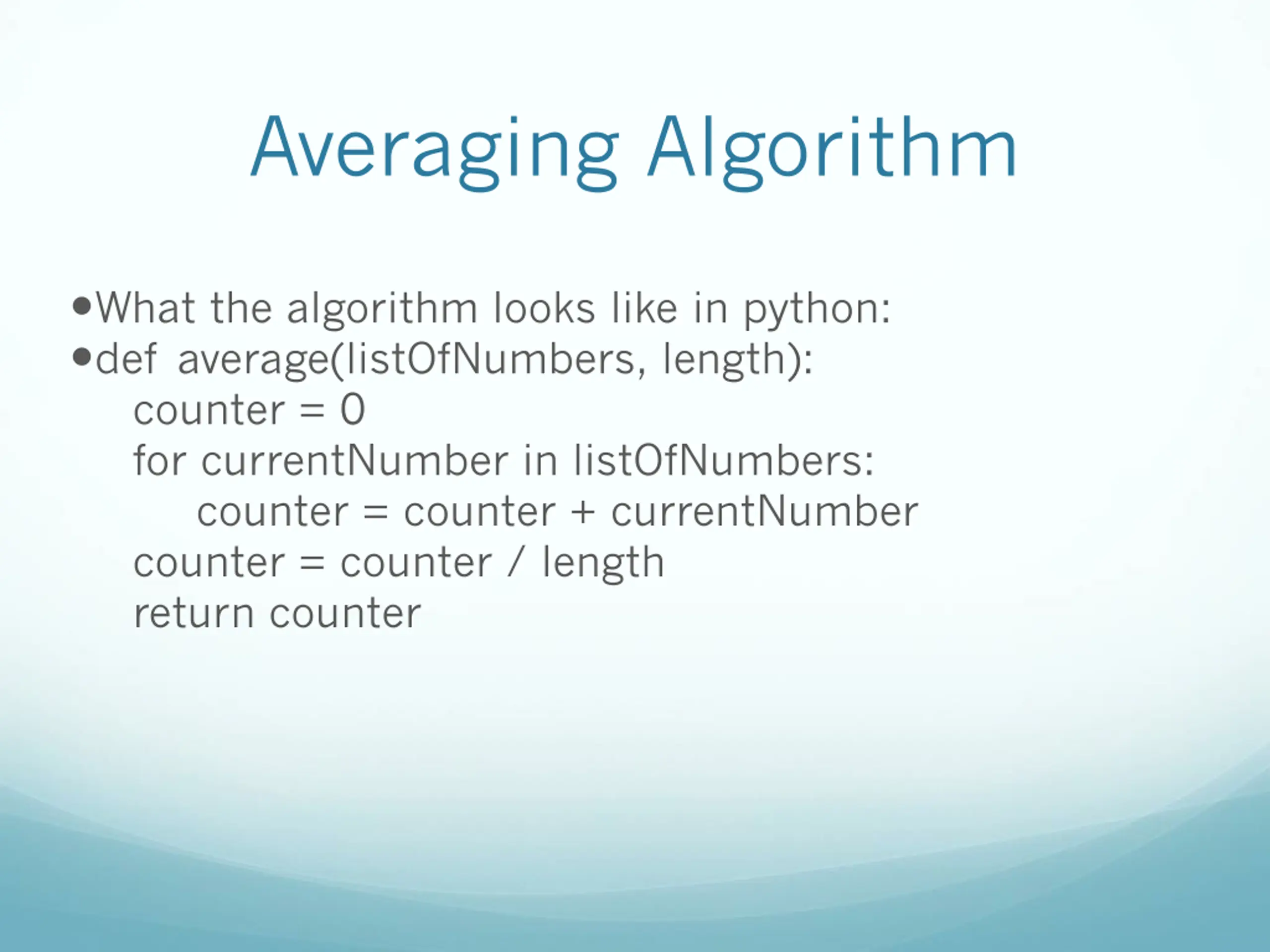 Averaging Algorithm

• What the algorithm looks like in python:
• def average(listOfNumbers, length):
    counter = 0
    for currentNumber in listOfNumbers:
        counter = counter + currentNumber
    counter = counter / length
    return counter